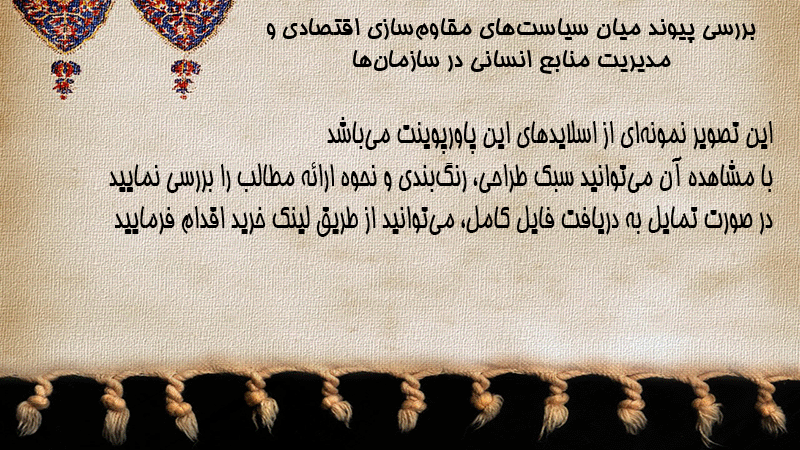 بررسی پیوند میان سیاست‌های مقاوم‌سازی اقتصادی و مدیریت منابع انسانی در سازمان‌ها

این تصویر نمونه‌ای از اسلایدهای این پاورپوینت می‌باشد
با مشاهده آن می‌توانید سبک طراحی، رنگ‌بندی و نحوه ارائه مطالب را بررسی نمایید
در صورت تمایل به دریافت فایل کامل، می‌توانید از طریق لینک خرید اقدام فرمایید